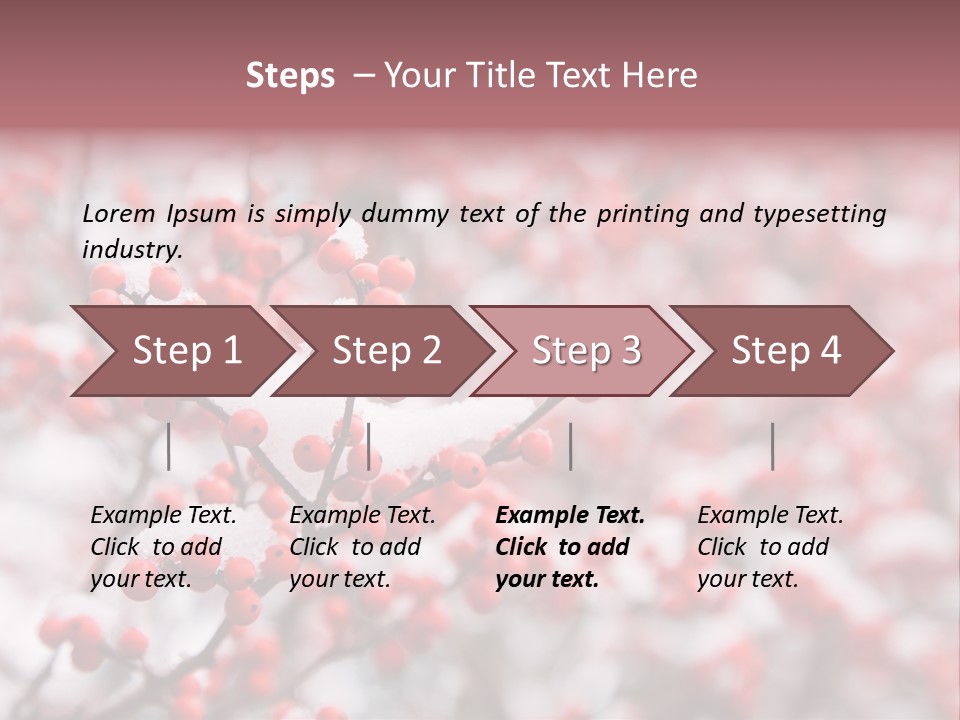 Steps – Your Title Text Here

Lorem Ipsum is simply dummy text of the printing and typesetting industry.

Step 1

Step 2

Step 3

Step 4

Example Text. Click to add your text.

Example Text. Click to add your text.

Example Text. Click to add your text.

Example Text. Click to add your text.